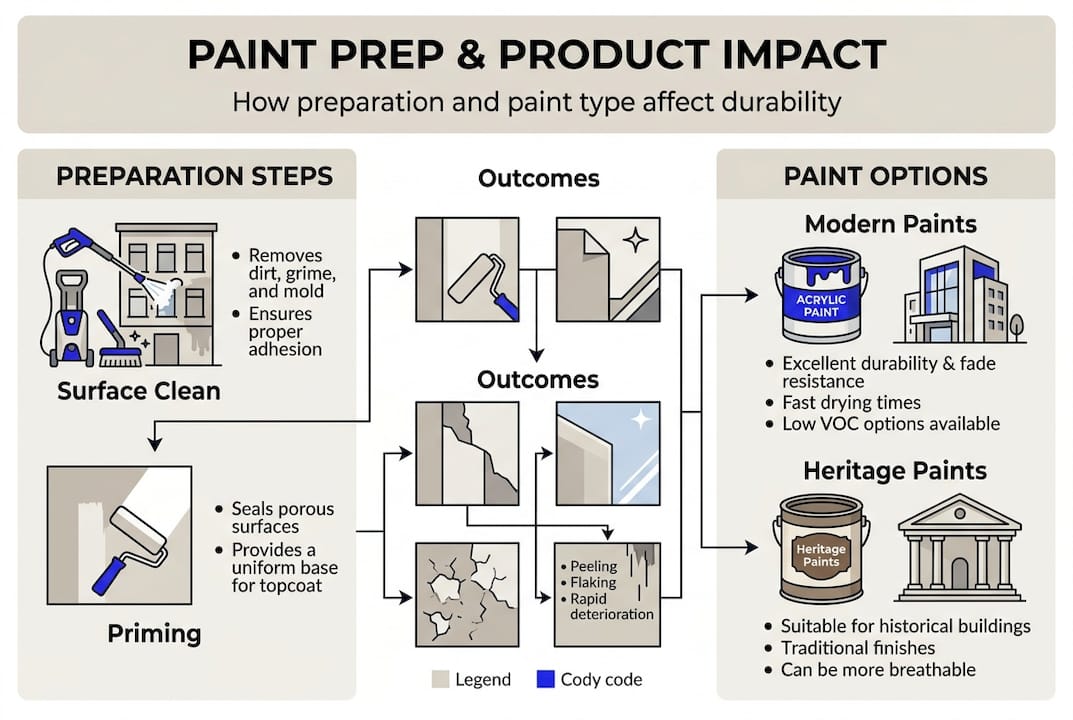 PAINT PREP & PRODUCT IMPACT

How preparation and paint type affect durability

PREPARATION STEPS

• Removes dirt, grime, and mold
• Ensures proper adhesion

Surface Clean

• Seals porous surfaces
• Provides a uniform base for topcoat

Priming

Outcomes

Outcomes

• Peeling
• Flaking
• Rapid deterioration

Legend
Cody code

PAINT OPTIONS

Modern Paints

ACRYLIC PAINT

• Excellent durability & fade resistance
• Fast drying times
• Low VOC options available

Heritage Paints

Heritage Paints

• Suitable for historical buildings
• Traditional finishes
• Can be more breathable